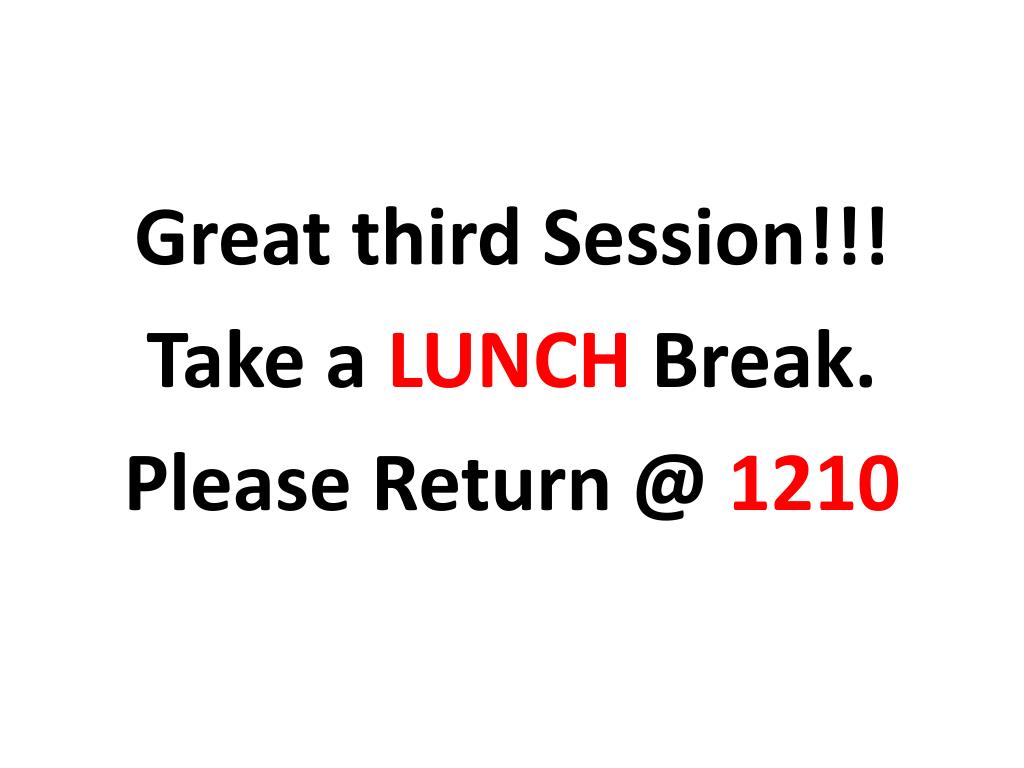 Great third Session!!!
Take a LUNCH Break.
Please Return @ 1210